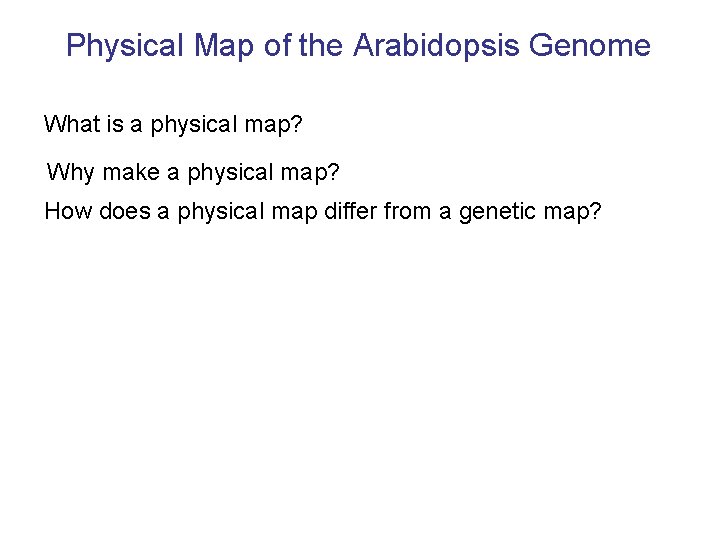 Physical Map of the Arabidopsis Genome

What is a physical map?

Why make a physical map?

How does a physical map differ from a genetic map?